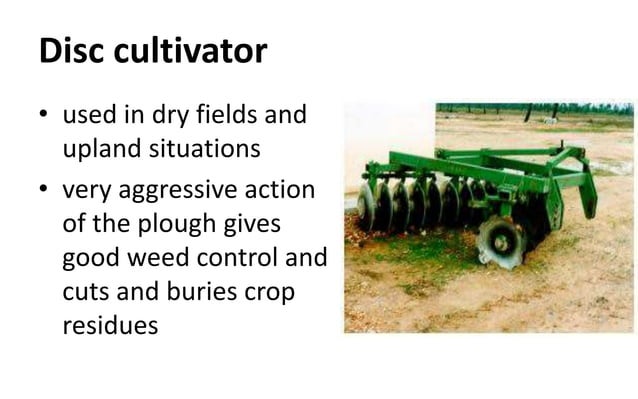 Disc cultivator

• used in dry fields and upland situations
• very aggressive action of the plough gives good weed control and cuts and buries crop residues